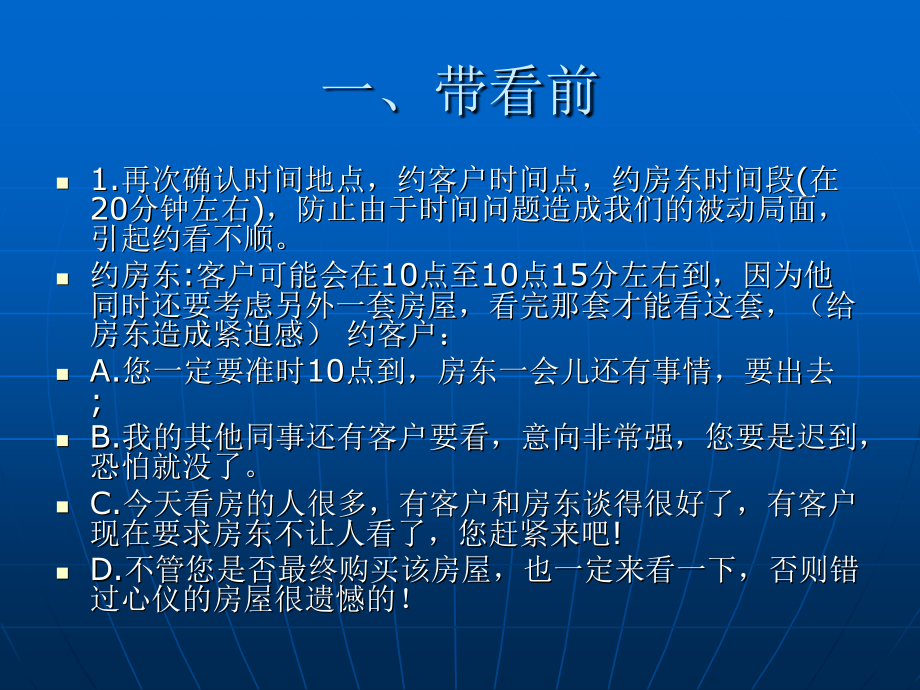 一、带看前

1.再次确认时间地点，约客户时间点，约房东时间段(在20分钟左右)，防止由于时间问题造成我们的被动局面，引起约看不顺。

约房东:客户可能会在10点至10点15分左右到，因为他同时还要考虑另外一套房屋，看完那套才能看这套，（给房东造成紧迫感） 约客户：

A.您一定要准时10点到，房东一会儿还有事情，要出去；

B.我的其他同事还有客户要看，意向非常强，您要是迟到，恐怕就没了。

C.今天看房的人很多，有客户和房东谈得很好了，有客户现在要求房东不让人看了，您赶紧来吧!

D.不管您是否最终购买该房屋，也一定来看一下，否则错过心仪的房屋很遗憾的！